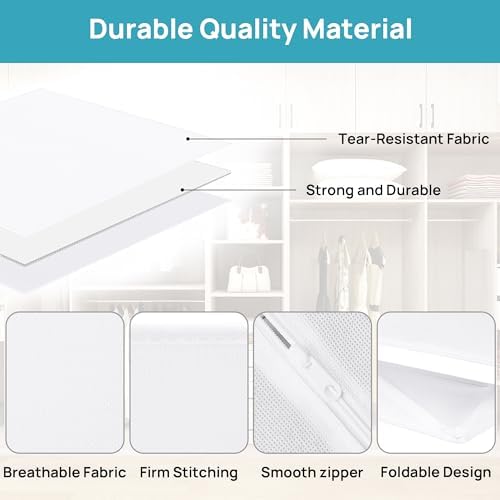 Durable Quality Material

Tear-Resistant Fabric

Strong and Durable

Breathable Fabric

Firm Stitching

Smooth zipper

Foldable Design